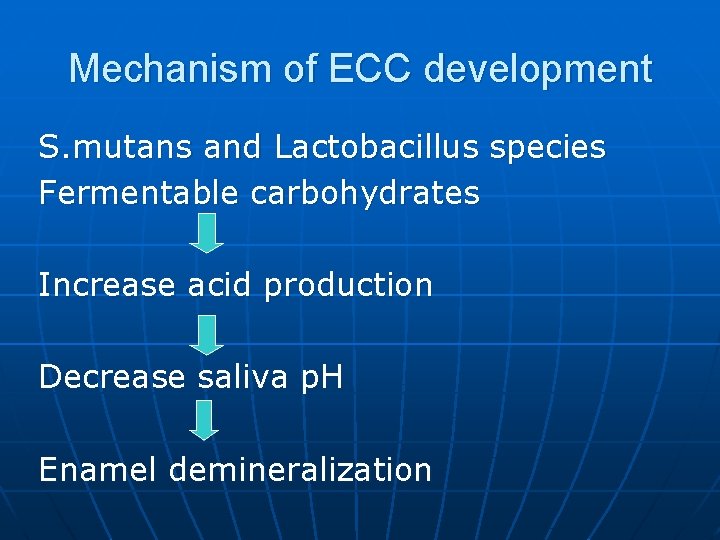 Mechanism of ECC development

S.mutans and Lactobacillus species
Fermentable carbohydrates

Increase acid production

Decrease saliva pH

Enamel demineralization